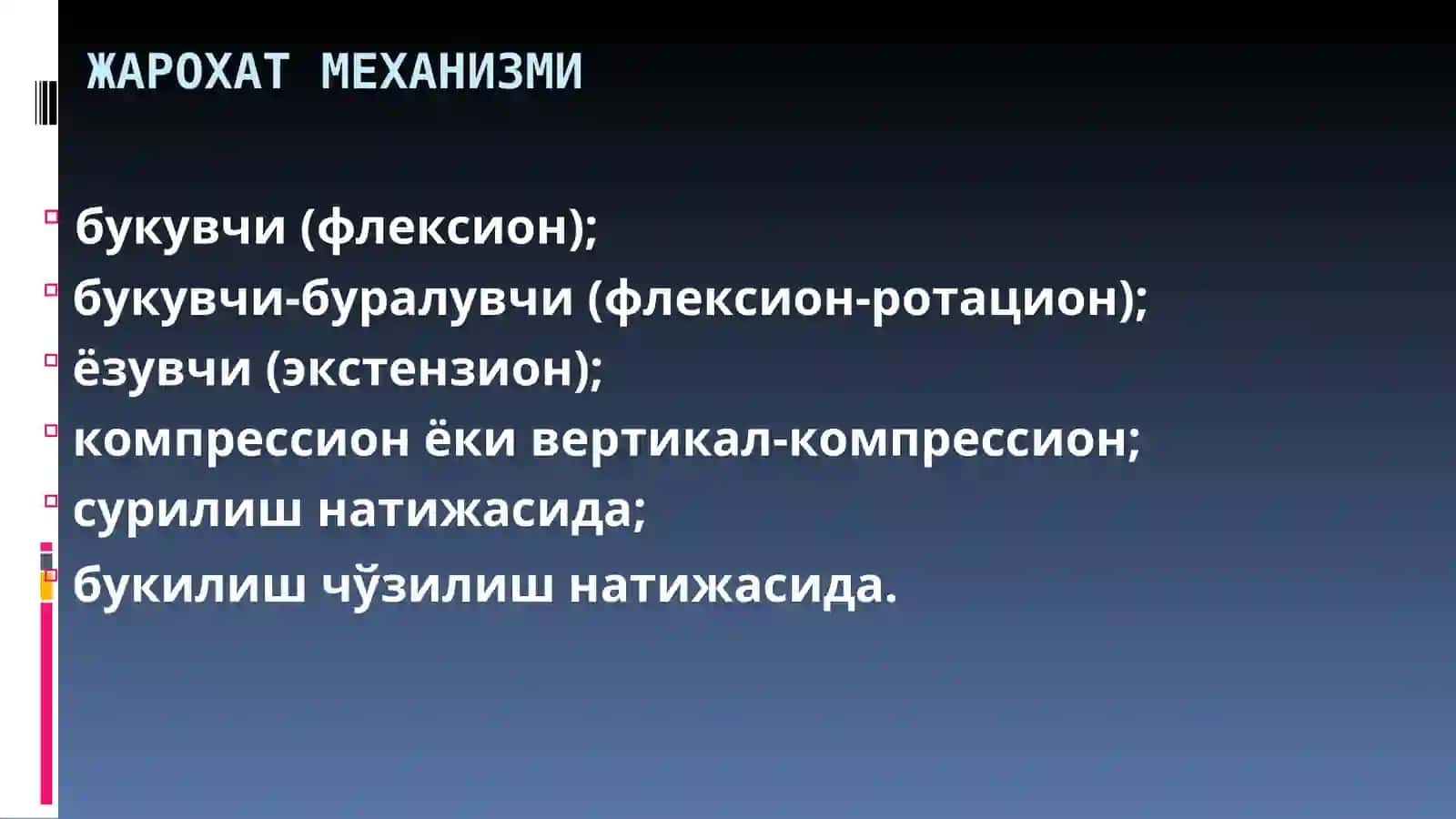 ЖАРОХАТ МЕХАНИЗМИ

букувчи (флексион);
букувчи-буралувчи (флексион-ротацион);
ёзувчи (экстензион);
компрессион ёки вертикал-компрессион;
сурилиш натижасида;
букилиш чўзилиш натижасида.